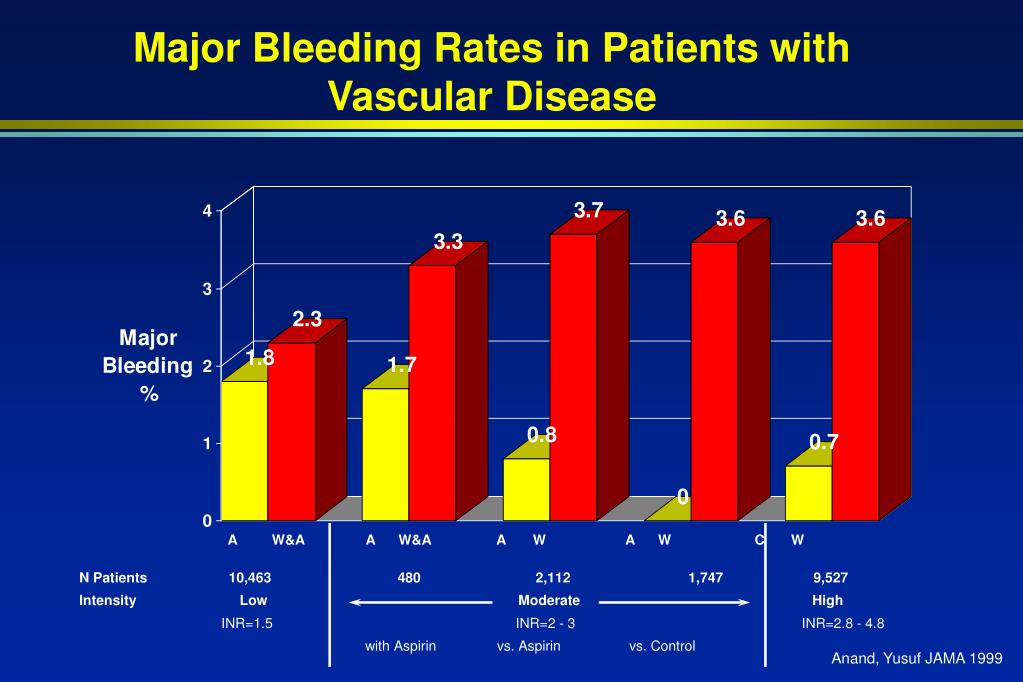 Major Bleeding Rates in Patients with Vascular Disease

Major Bleeding %

4
3
2
1
0

1.8
2.3
1.7
3.3
0.8
3.7
0
3.6
0.7
3.6

A W&A A W&A A W A W C W

N Patients 10,463 480 2,112 1,747 9,527

Intensity Low Moderate High

INR=1.5 INR=2 - 3 INR=2.8 - 4.8

with Aspirin vs. Aspirin vs. Control

Anand, Yusuf JAMA 1999